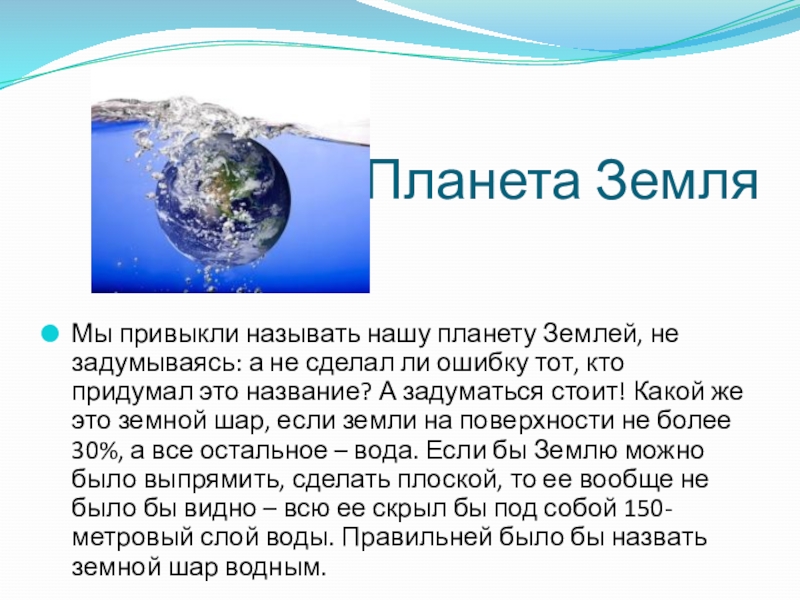 Планета Земля

Мы привыкли называть нашу планету Землей, не задумываясь: а не сделал ли ошибку тот, кто придумал это название? А задуматься стоит! Какой же это земной шар, если земли на поверхности не более 30%, а все остальное – вода. Если бы Землю можно было выпрямить, сделать плоской, то ее вообще не было бы видно – всю ее скрыл бы под собой 150-метровый слой воды. Правильней было бы назвать земной шар водным.